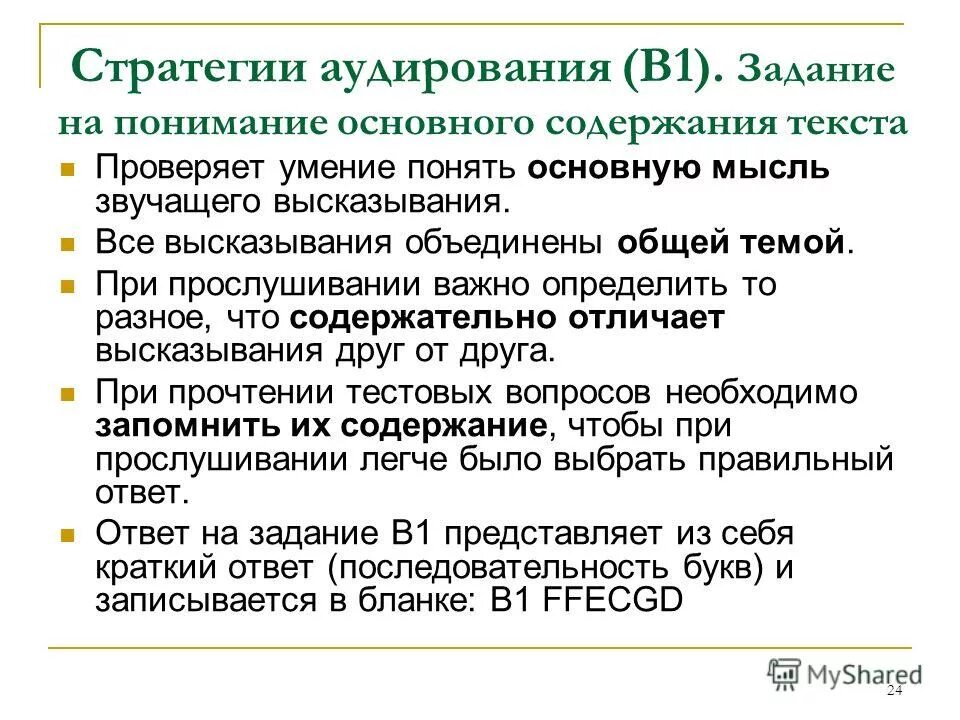 Стратегии аудирования (В1). Задание на понимание основного содержания текста

Проверяет умение понять основную мысль звучащего высказывания.

Все высказывания объединены общей темой.

При прослушивании важно определить то разное, что содержательно отличает высказывания друг от друга.

При прочтении тестовых вопросов необходимо запомнить их содержание, чтобы при прослушивании легче было выбрать правильный ответ.

Ответ на задание В1 представляет из себя краткий ответ (последовательность букв) и записывается в бланке: В1 FFECGD

MyShared

24